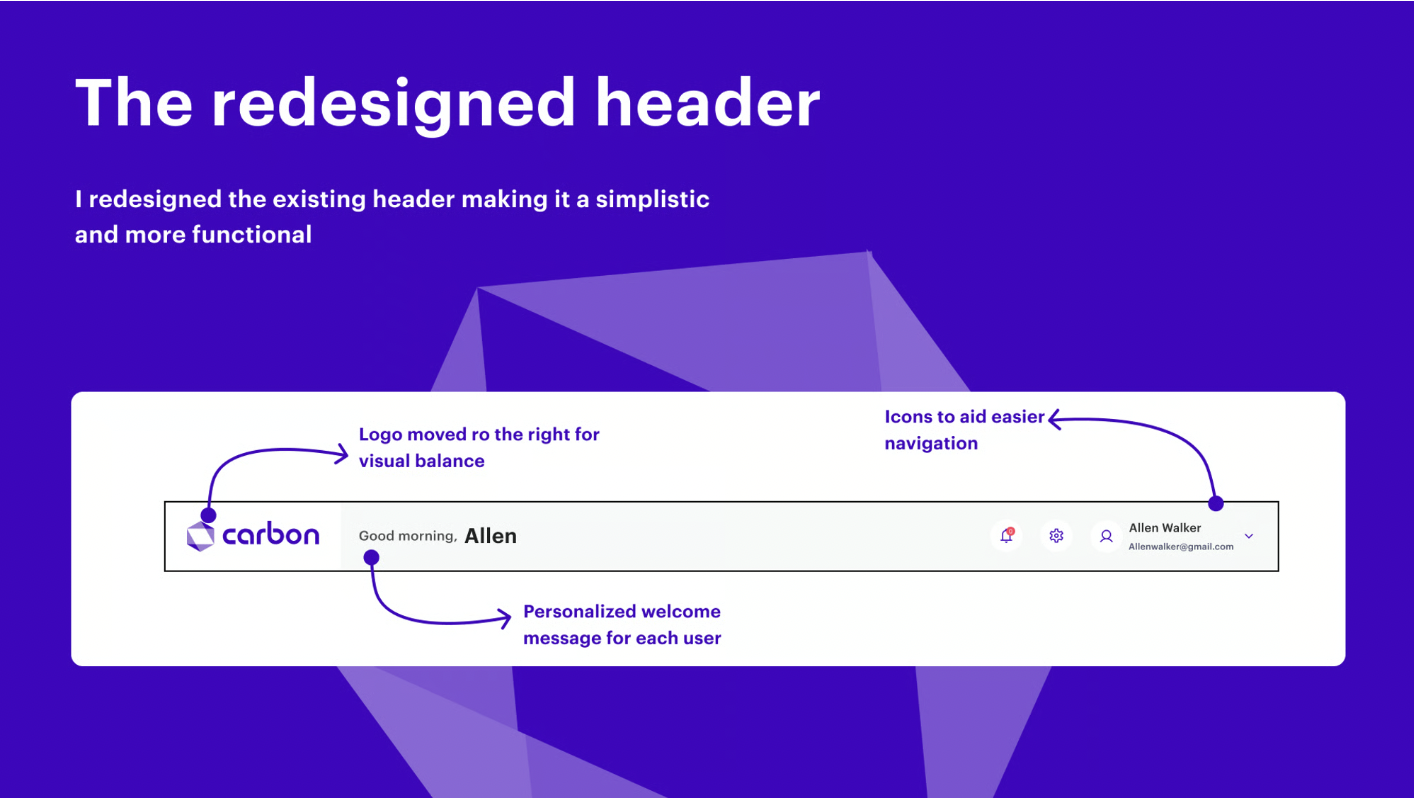 The redesigned header

I redesigned the existing header making it a simplistic and more functional

Logo moved ro the right for visual balance

Icons to aid easier navigation

carbon

Good morning, Allen

Allen Walker
Allenwalker@gmail.com

Personalized welcome message for each user